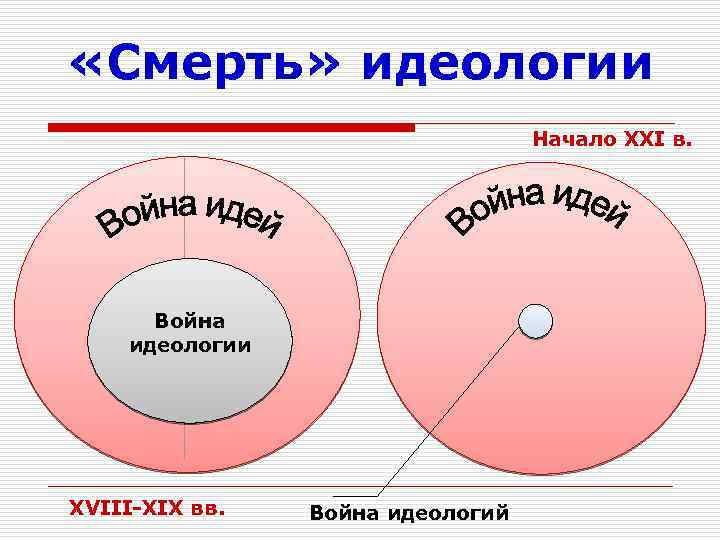 «Смерть» идеологии

Начало XXI в.

Война идей

Война идеологии

Война идей

XVIII-XIX вв.

Война идеологий